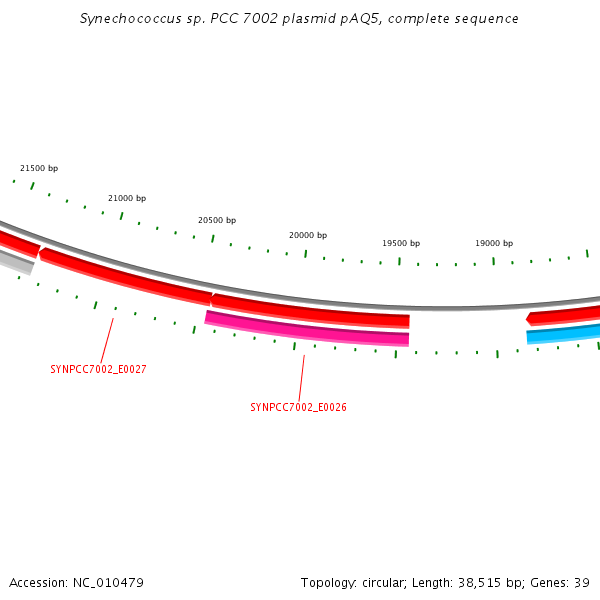 Synechococcus sp. PCC 7002 plasmid pAQ5, complete sequence

21500 bp

21000 bp

20500 bp

20000 bp

19500 bp

19000 bp

SYNPCC7002_E0027

SYNPCC7002_E0026

Accession: NC_010479

Topology: circular; Length: 38,515 bp; Genes: 39